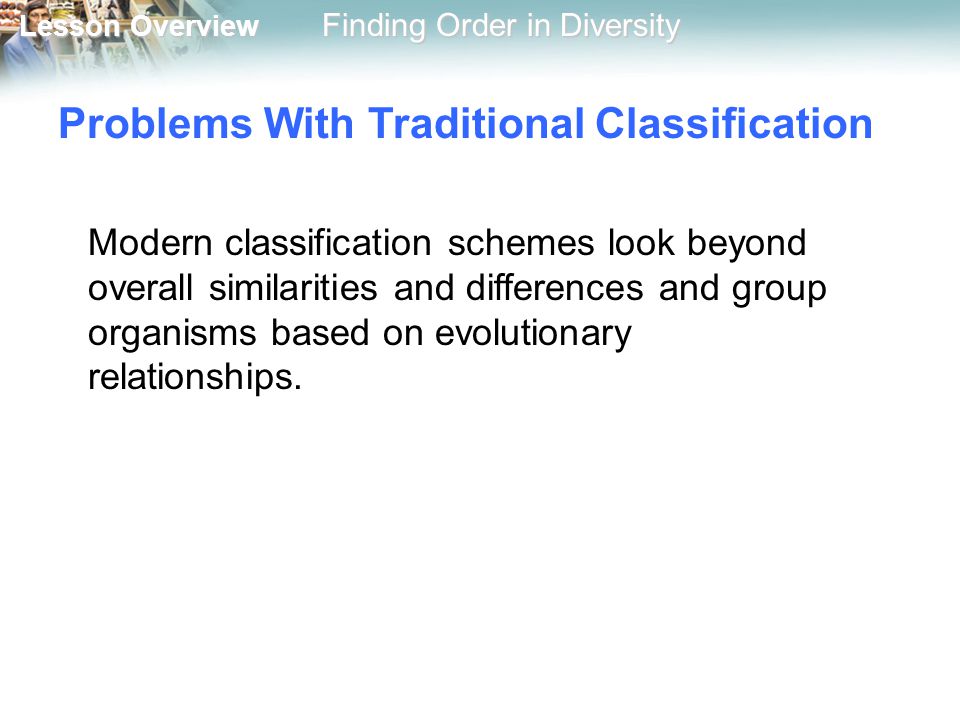 Lesson Overview Finding Order in Diversity

Problems With Traditional Classification

Modern classification schemes look beyond overall similarities and differences and group organisms based on evolutionary relationships.